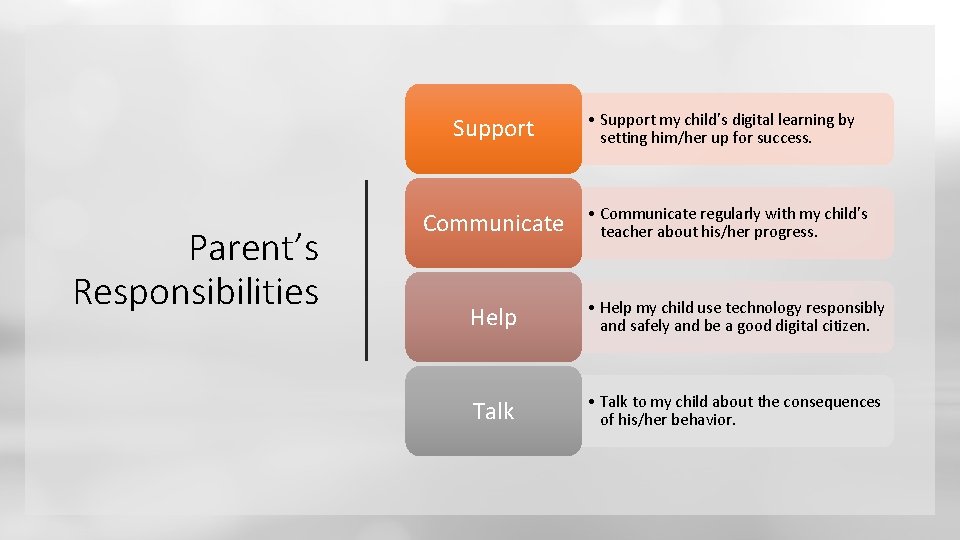 Parent's Responsibilities

Support

• Support my child's digital learning by setting him/her up for success.

Communicate

• Communicate regularly with my child's teacher about his/her progress.

Help

• Help my child use technology responsibly and safely and be a good digital citizen.

Talk

• Talk to my child about the consequences of his/her behavior.